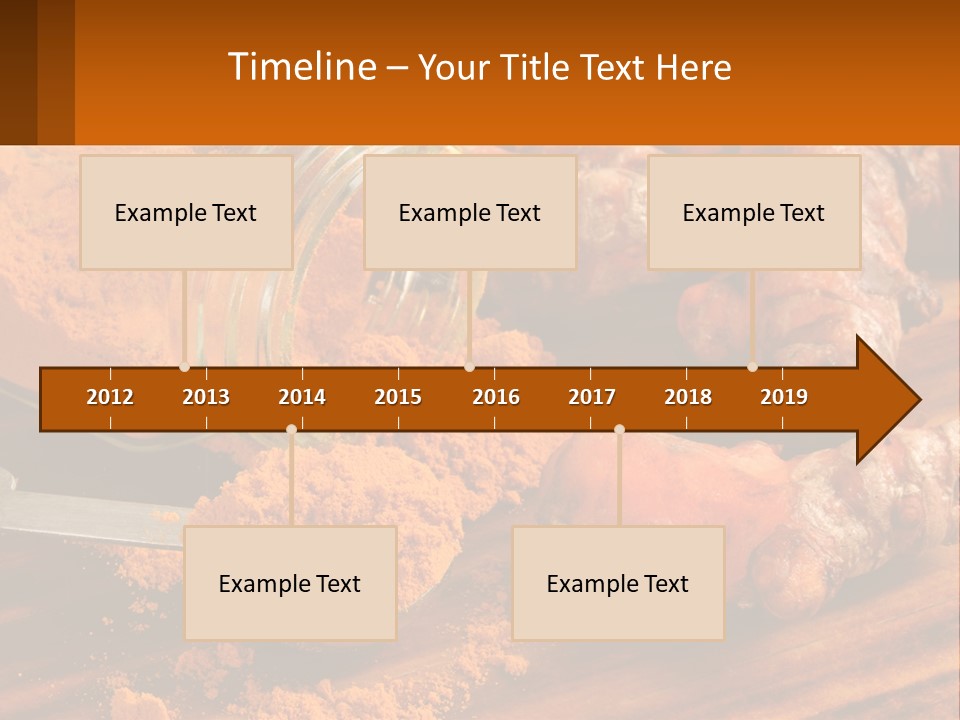 Timeline – Your Title Text Here

Example Text

Example Text

Example Text

2012 2013 2014 2015 2016 2017 2018 2019

Example Text

Example Text